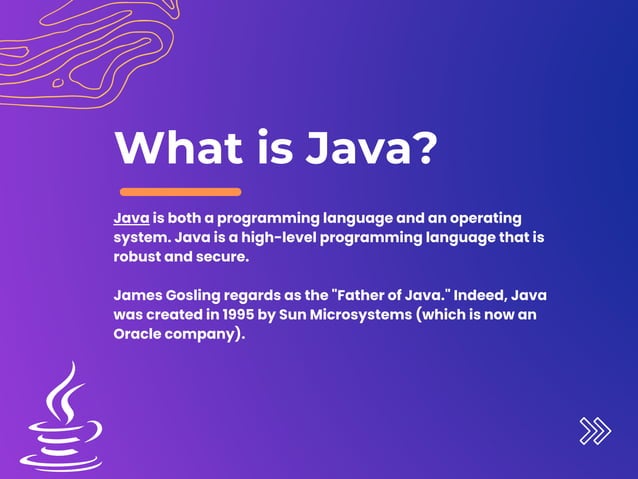 What is Java?

Java is both a programming language and an operating system. Java is a high-level programming language that is robust and secure.

James Gosling regards as the "Father of Java." Indeed, Java was created in 1995 by Sun Microsystems (which is now an Oracle company).